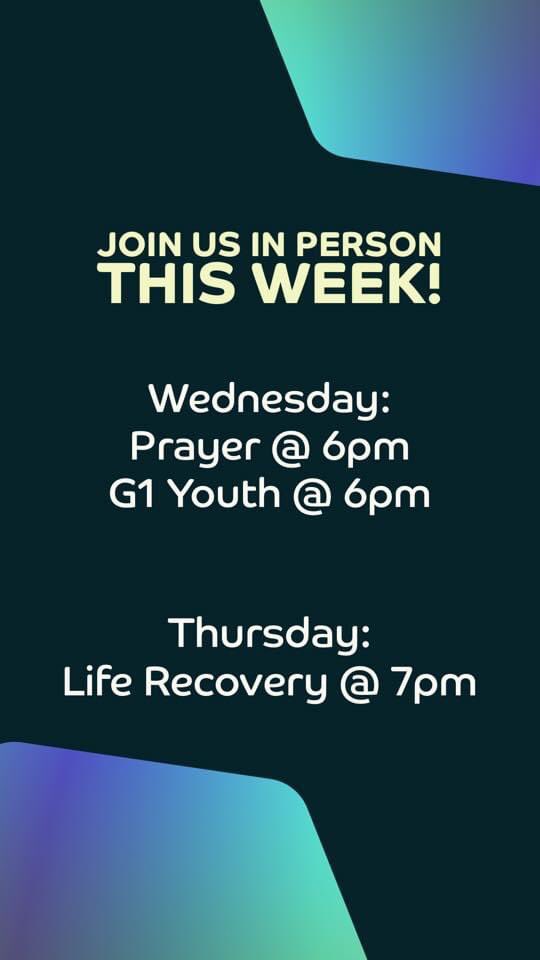 JOIN US IN PERSON
THIS WEEK!

Wednesday:
Prayer @ 6pm
G1 Youth @ 6pm

Thursday:
Life Recovery @ 7pm